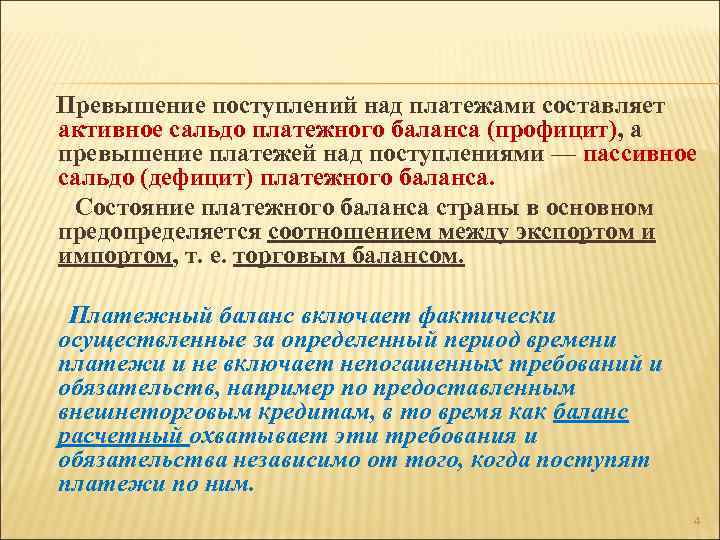 Превышение поступлений над платежами составляет активное сальдо платежного баланса (профицит), а превышение платежей над поступлениями — пассивное сальдо (дефицит) платежного баланса.

Состояние платежного баланса страны в основном предопределяется соотношением между экспортом и импортом, т. е. торговым балансом.

Платежный баланс включает фактически осуществленные за определенный период времени платежи и не включает непогашенных требований и обязательств, например по предоставленным внешнеторговым кредитам, в то время как баланс расчетный охватывает эти требования и обязательства независимо от того, когда поступят платежи по ним.

4